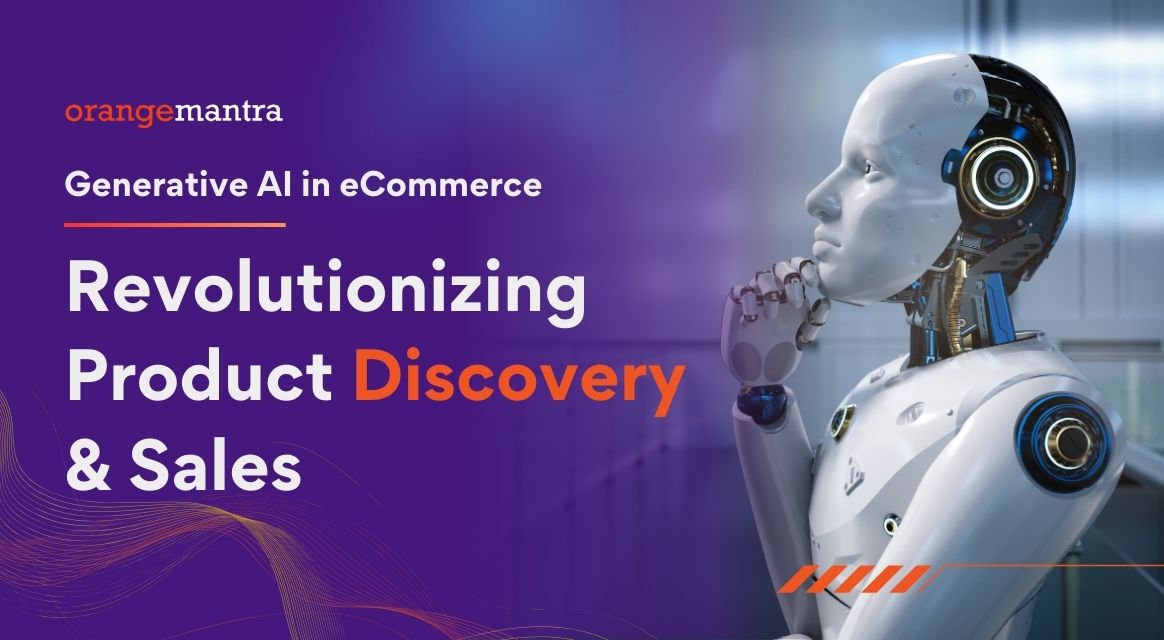 orangemantra

Generative AI in eCommerce

Revolutionizing Product Discovery & Sales